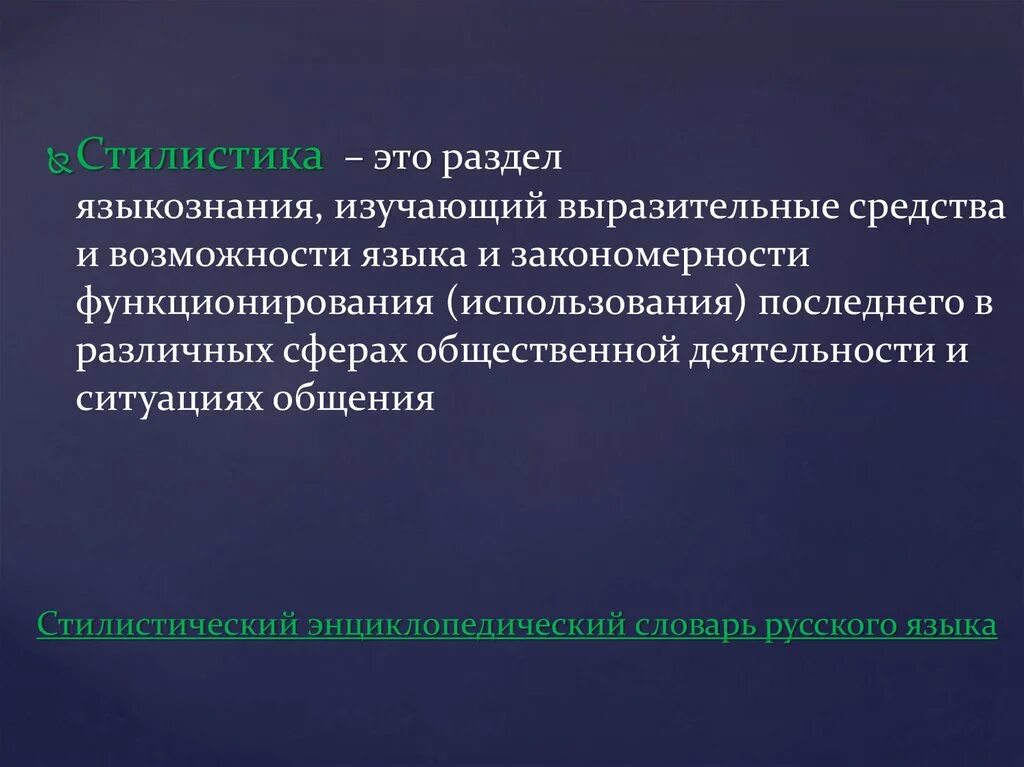 Стилистика – это раздел языкознания, изучающий выразительные средства и возможности языка и закономерности функционирования (использования) последнего в различных сферах общественной деятельности и ситуациях общения

Стилистический энциклопедический словарь русского языка